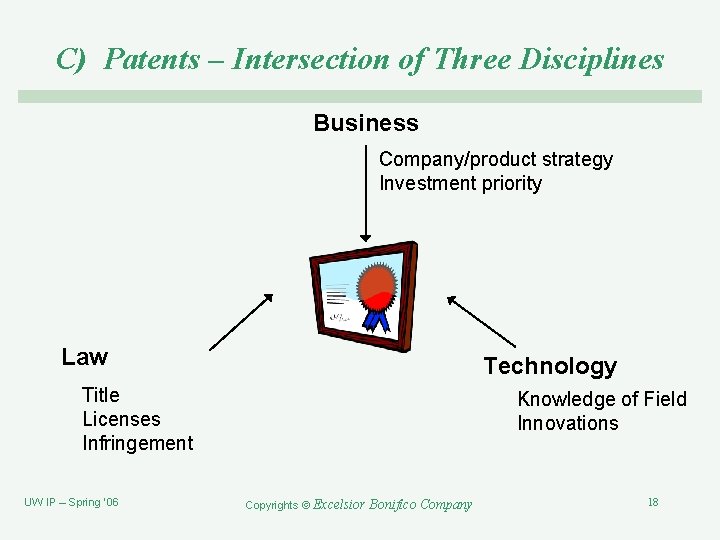 C) Patents – Intersection of Three Disciplines

Business

Company/product strategy
Investment priority

Law

Title
Licenses
Infringement

Technology

Knowledge of Field
Innovations

UW IP – Spring '06

Copyrights © Excelsior Bonifico Company

18